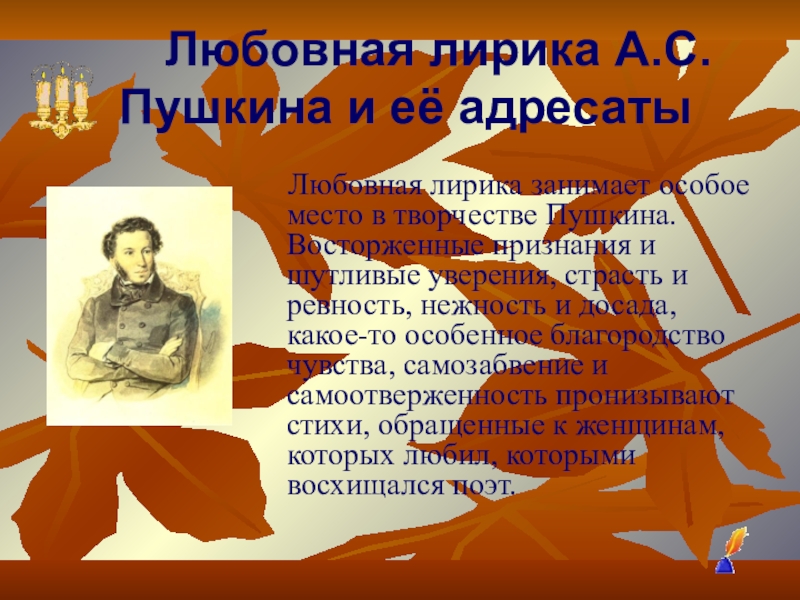 Любовная лирика А.С. Пушкина и её адресаты

Любовная лирика занимает особое место в творчестве Пушкина. Восторженные признания и шутливые уверения, страсть и ревность, нежность и досада, какое-то особенное благородство чувства, самозабвение и самоотверженность пронизывают стихи, обращенные к женщинам, которых любил, которыми восхищался поэт.